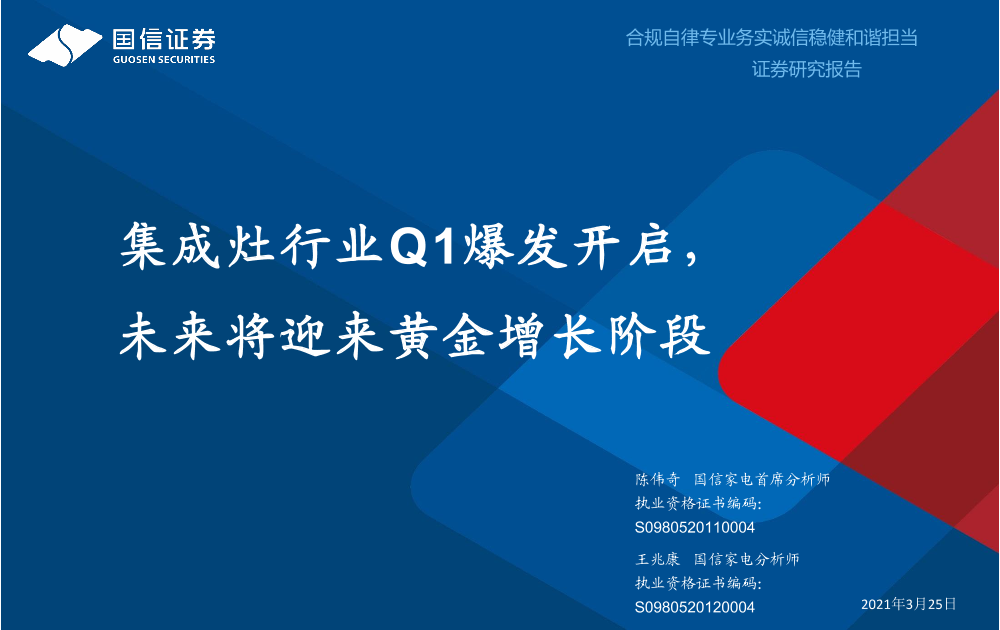 国信证券
GUOSEN SECURITIES

合规自律专业务实诚信稳健和谐担当
证券研究报告

集成灶行业Q1爆发开启，
未来将迎来黄金增长阶段

陈伟奇 国信家电首席分析师
执业资格证书编码：
S0980520110004
王兆康 国信家电分析师
执业资格证书编码：
S0980520120004

2021年3月25日